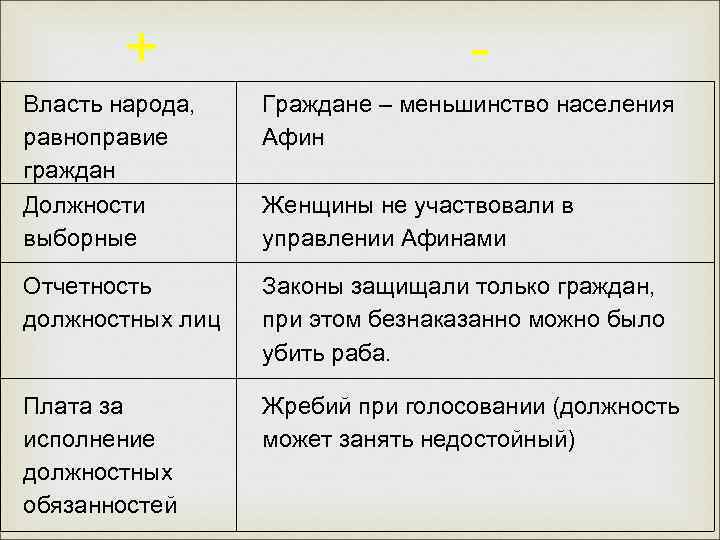 | + | - |
|---|---|
| Власть народа, равноправие граждан | Граждане – меньшинство населения Афин |
| Должности выборные | Женщины не участвовали в управлении Афинами |
| Отчетность должностных лиц | Законы защищали только граждан, при этом безнаказанно можно было убить раба. |
| Плата за исполнение должностных обязанностей | Жребий при голосовании (должность может занять недостойный) |